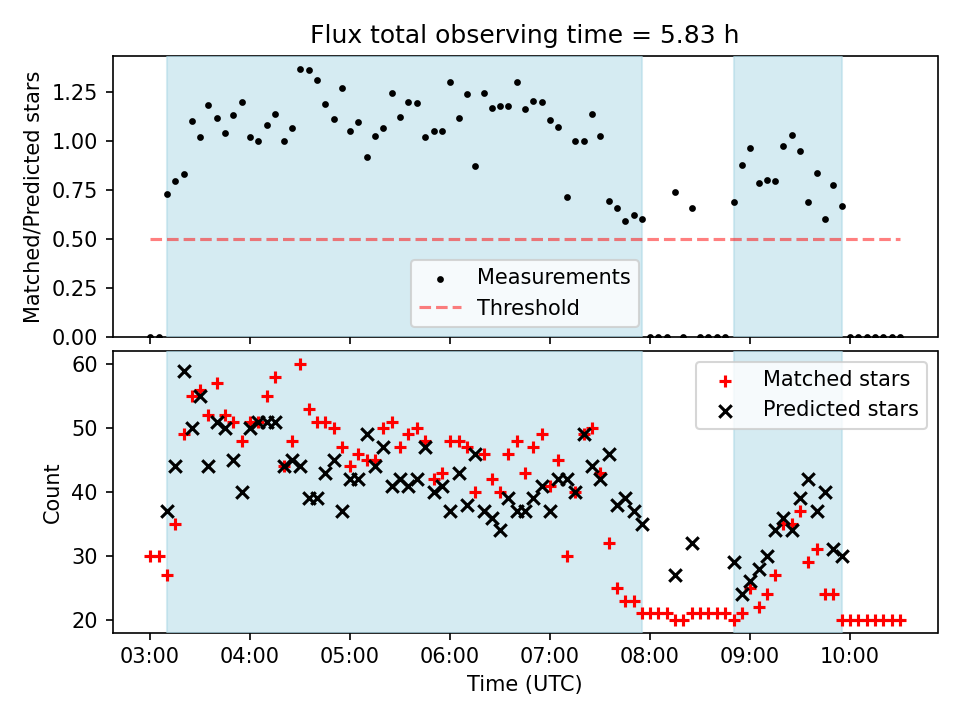 Flux total observing time = 5.83 h

Matched/Predicted stars

1.25
1.00
0.75
0.50
0.25
0.00

Measurements
Threshold

Count

60
50
40
30
20

Matched stars
Predicted stars

03:00
04:00
05:00
06:00
07:00
08:00
09:00
10:00

Time (UTC)